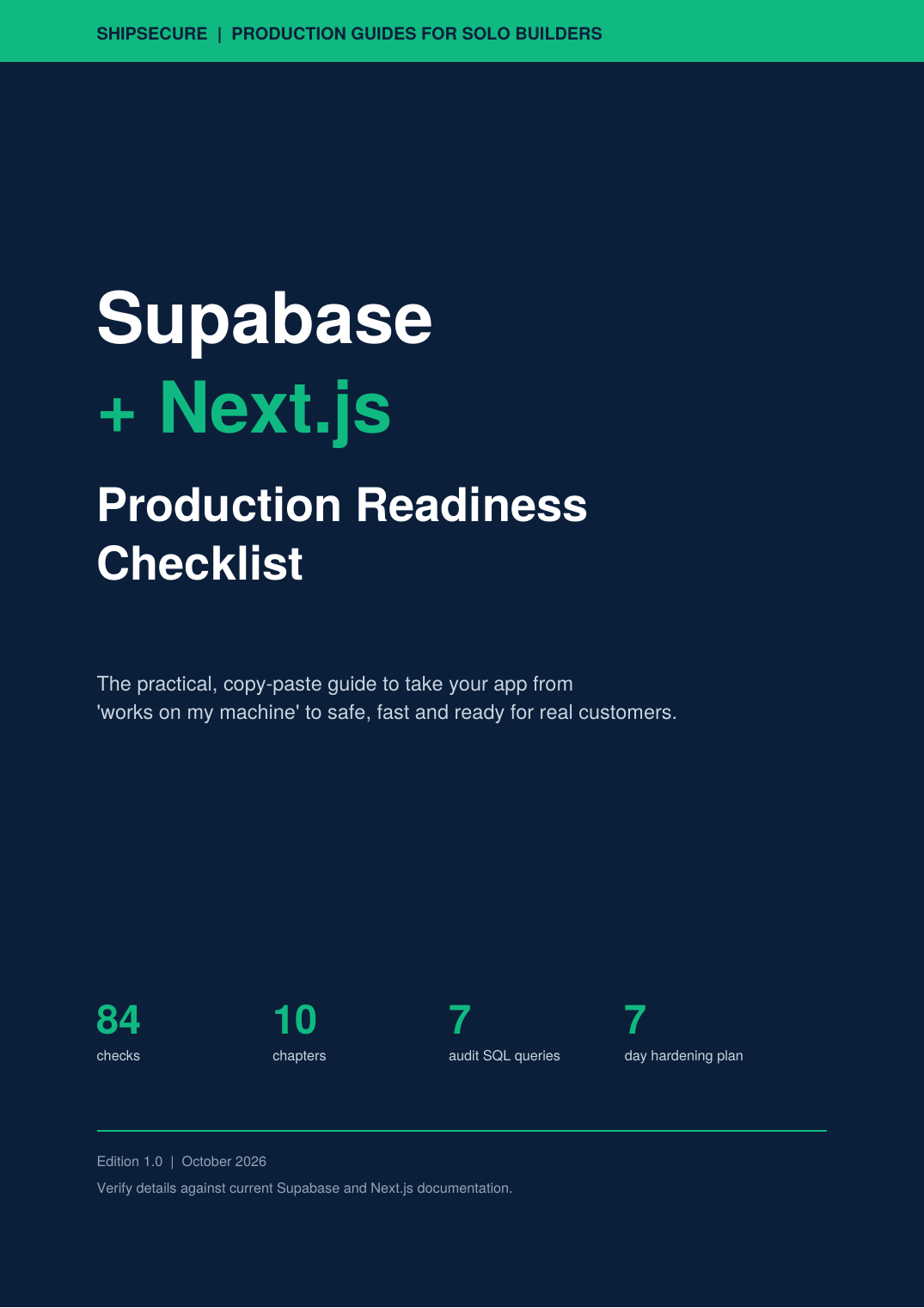 SHIPSECURE | PRODUCTION GUIDES FOR SOLO BUILDERS

Supabase
+ Next.js

Production Readiness Checklist

The practical, copy-paste guide to take your app from 'works on my machine' to safe, fast and ready for real customers.

84
checks

10
chapters

7
audit SQL queries

7
day hardening plan

Edition 1.0 | October 2026

Verify details against current Supabase and Next.js documentation.